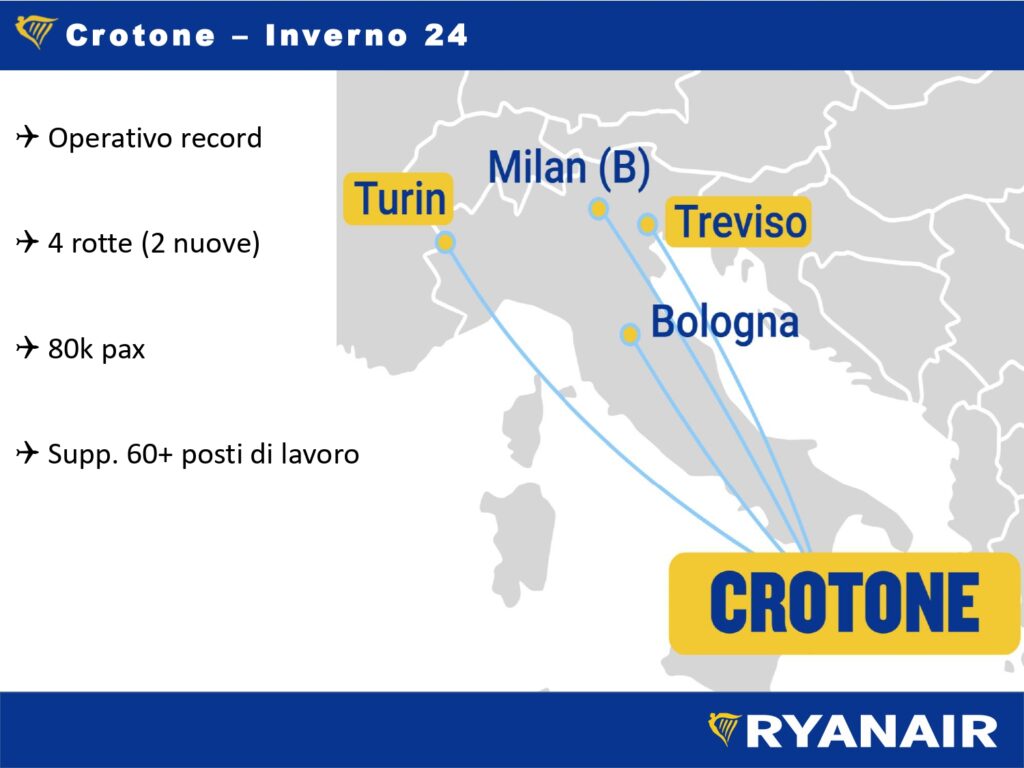 Crotone – Inverno 24

✈ Operativo record

✈ 4 rotte (2 nuove)

✈ 80k pax

✈ Supp. 60+ posti di lavoro

Turin

Milan (B)

Treviso

Bologna

CROTONE

RYANAIR